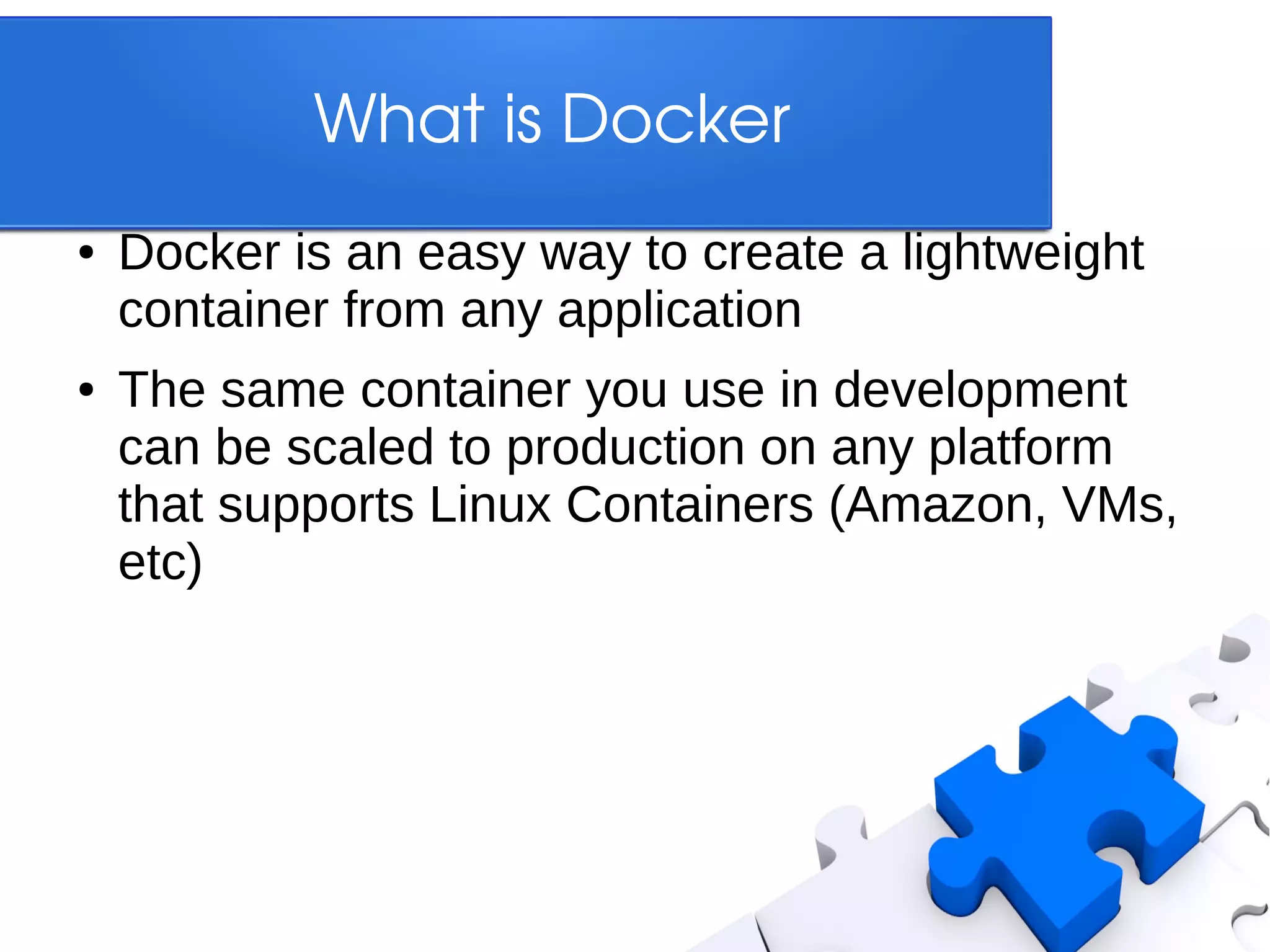 What is Docker

• Docker is an easy way to create a lightweight container from any application

• The same container you use in development can be scaled to production on any platform that supports Linux Containers (Amazon, VMs, etc)